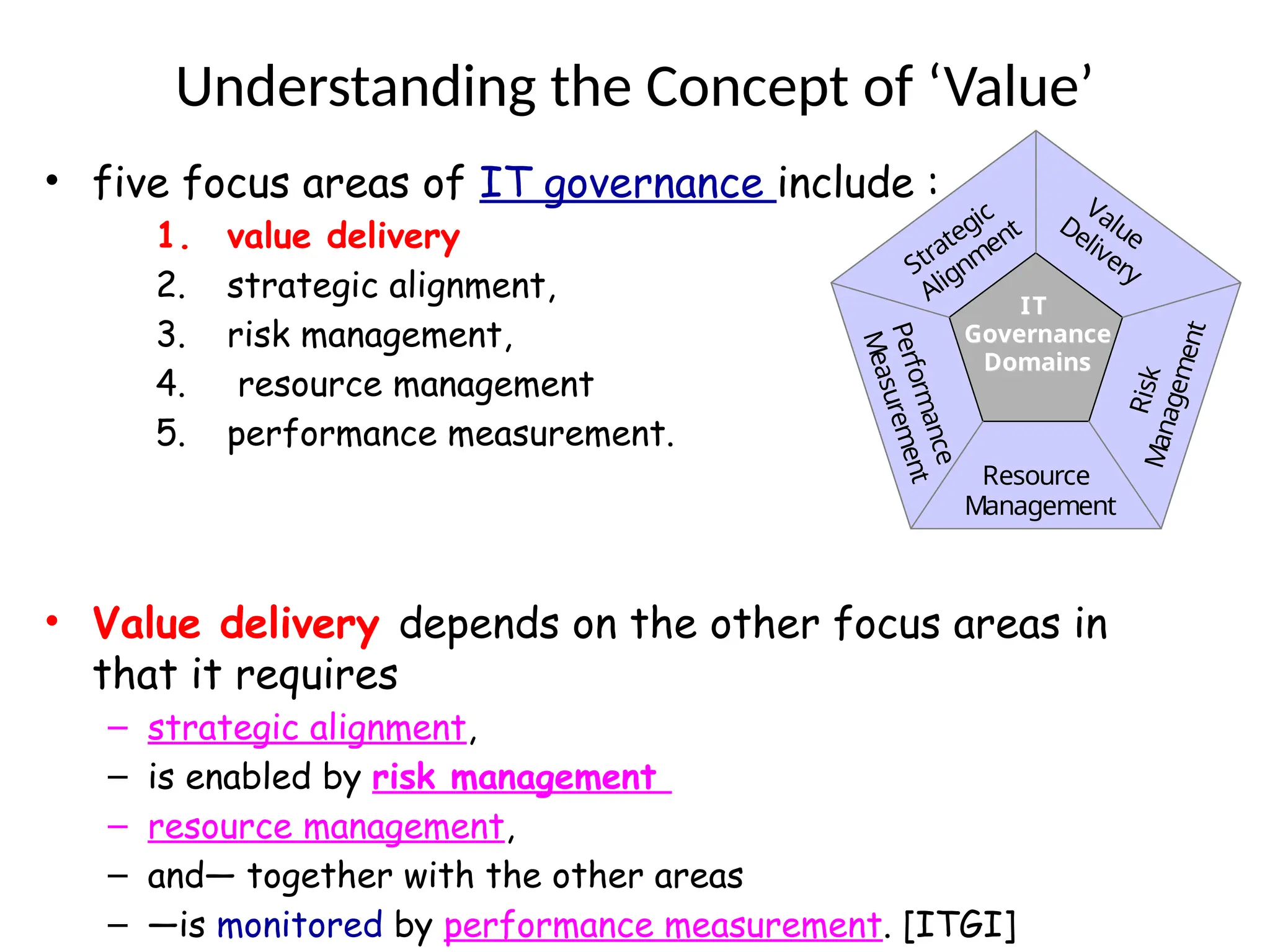 Understanding the Concept of ‘Value’

• five focus areas of IT governance include :

1. value delivery
2. strategic alignment,
3. risk management,
4. resource management
5. performance measurement.

Strategic Alignment

Value Delivery

IT Governance Domains

Performance Measurement

Risk Management

Resource Management

• Value delivery depends on the other focus areas in that it requires

– strategic alignment,
– is enabled by risk management
– resource management,
– and— together with the other areas
– —is monitored by performance measurement. [ITGI]